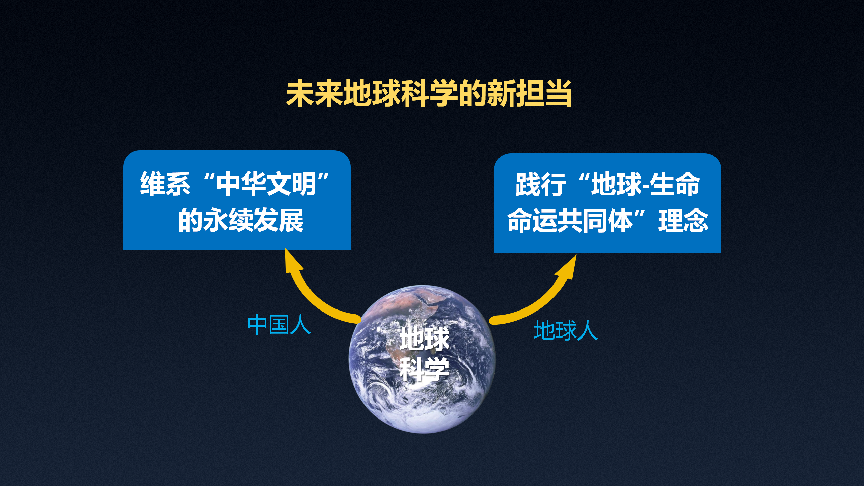 未来地球科学的新担当

维系“中华文明”的永续发展

践行“地球-生命命运共同体”理念

中国人

地球科学

地球人